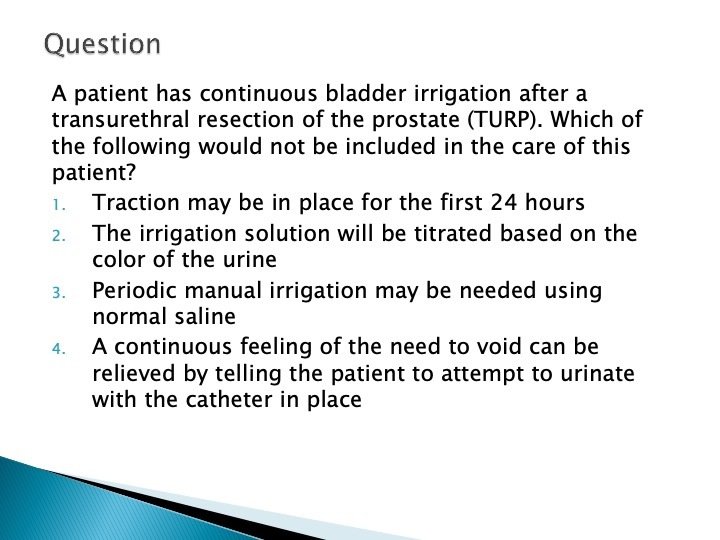 Question

A patient has continuous bladder irrigation after a transurethral resection of the prostate (TURP). Which of the following would not be included in the care of this patient?

1. Traction may be in place for the first 24 hours
2. The irrigation solution will be titrated based on the color of the urine
3. Periodic manual irrigation may be needed using normal saline
4. A continuous feeling of the need to void can be relieved by telling the patient to attempt to urinate with the catheter in place